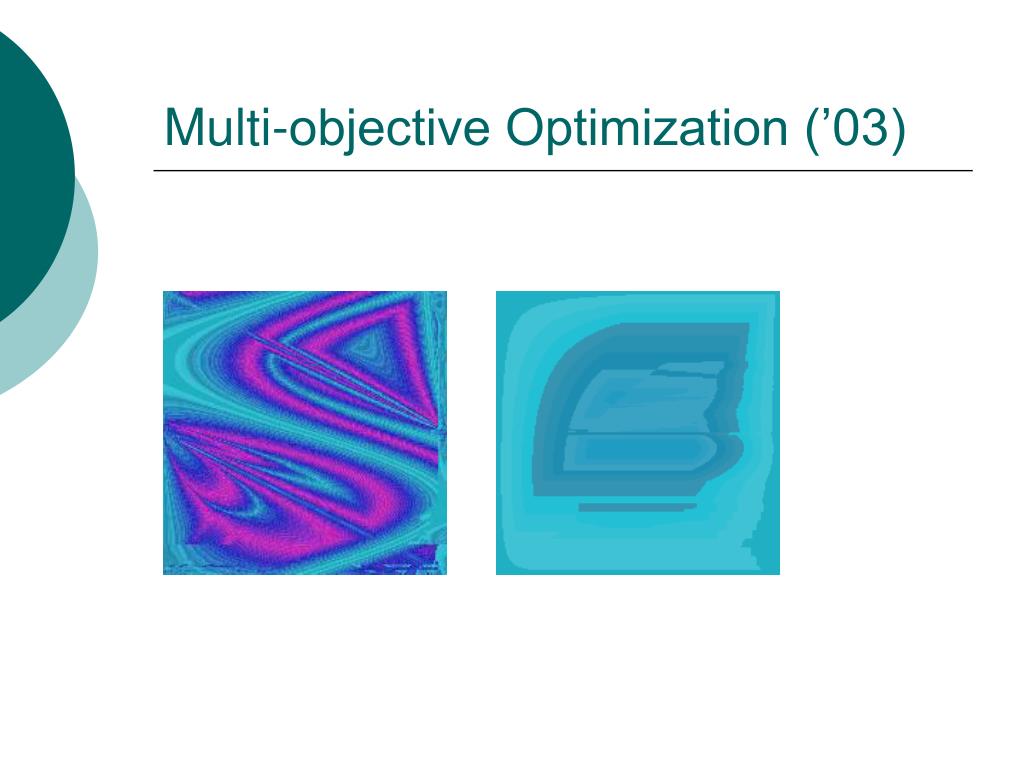 Multi-objective Optimization (’03)